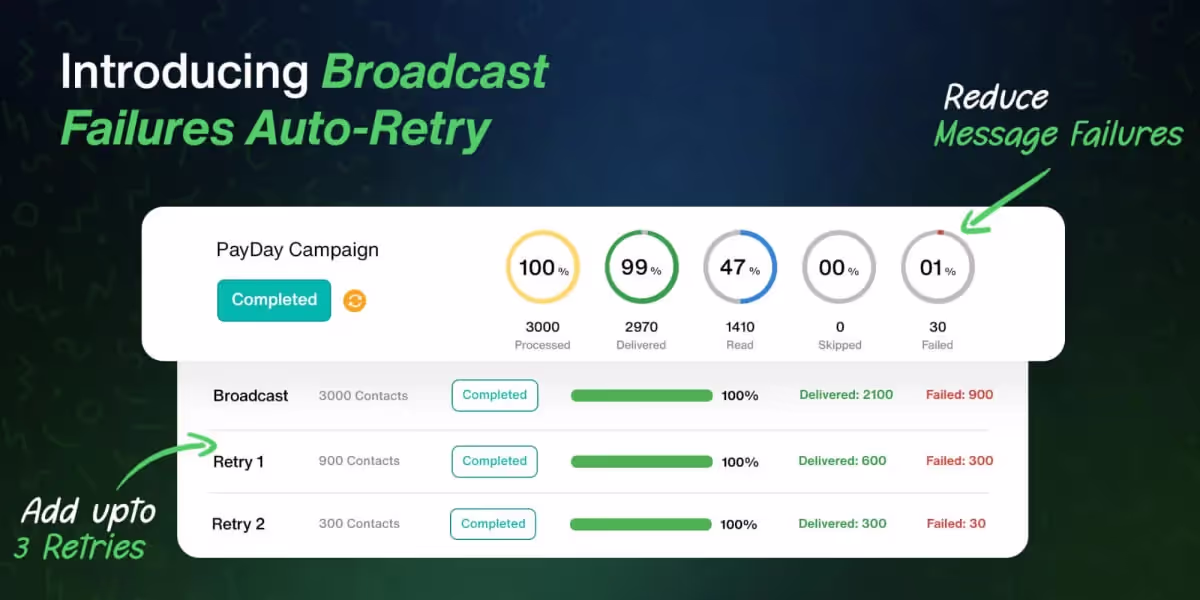 Introducing Broadcast Failures Auto-Retry

Reduce Message Failures

PayDay Campaign

Completed

100 %
3000
Processed

99 %
2970
Delivered

47 %
1410
Read

00 %
0
Skipped

01 %
30
Failed

| Broadcast | 3000 Contacts | Completed | 100% | Delivered: 2100 | Failed: 900 |
|---|---|---|---|---|---|
| Retry 1 | 900 Contacts | Completed | 100% | Delivered: 600 | Failed: 300 |
| Retry 2 | 300 Contacts | Completed | 100% | Delivered: 300 | Failed: 30 |

Add upto 3 Retries